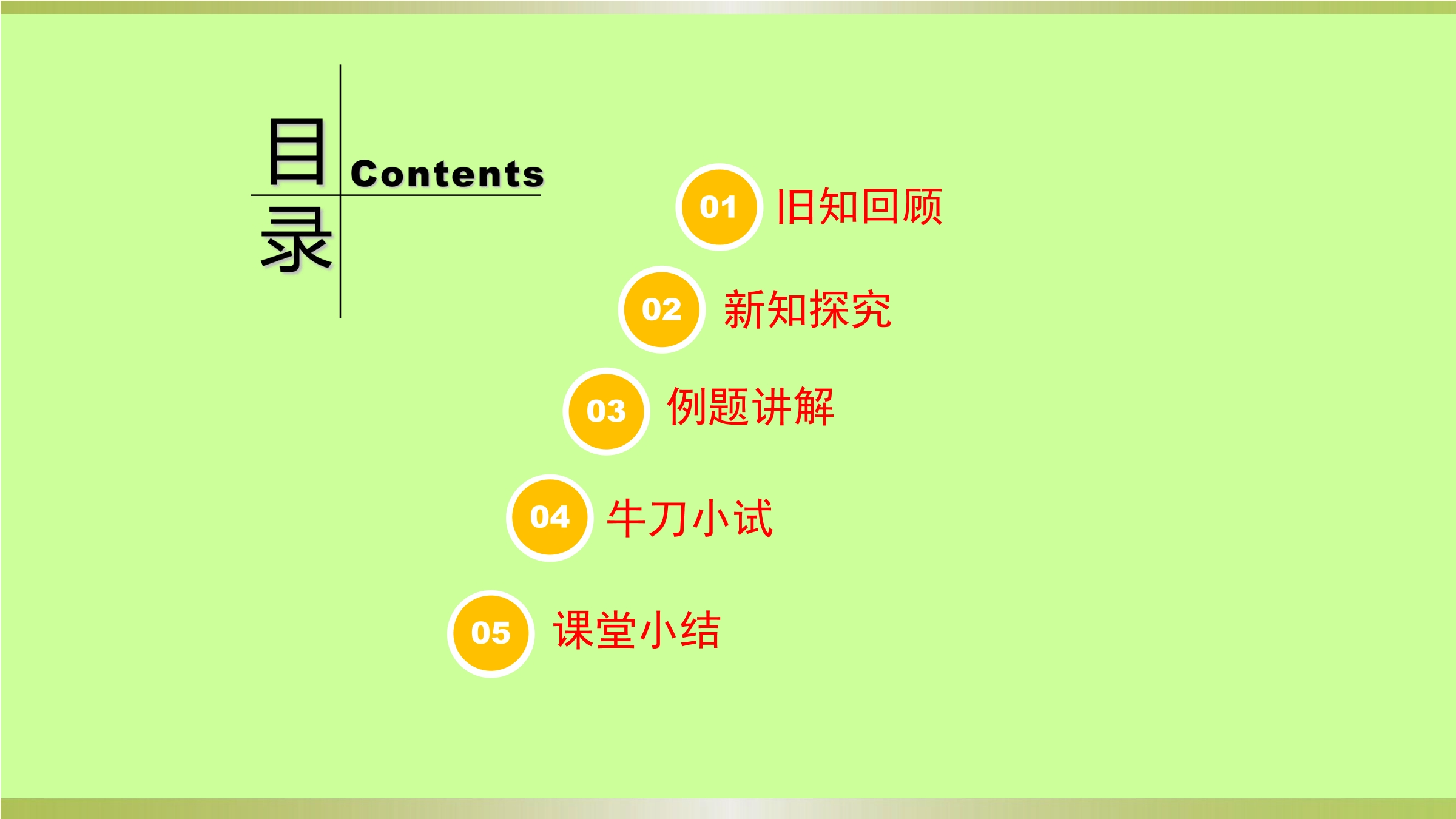 目录 Contents

01 旧知回顾

02 新知探究

03 例题讲解

04 牛刀小试

05 课堂小结